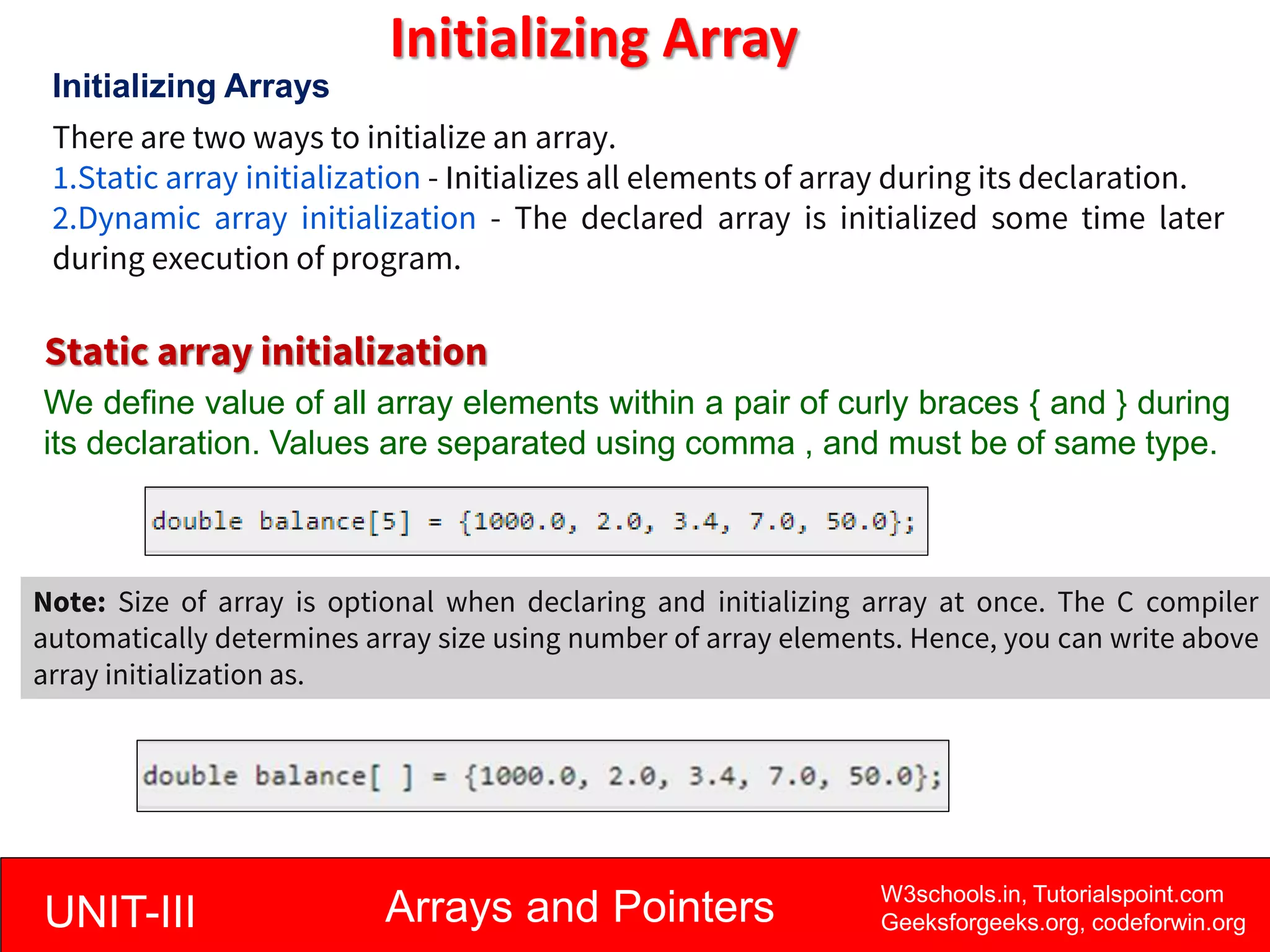 Initializing Array

Initializing Arrays

There are two ways to initialize an array.
1.Static array initialization - Initializes all elements of array during its declaration.
2.Dynamic array initialization - The declared array is initialized some time later during execution of program.

Static array initialization

We define value of all array elements within a pair of curly braces { and } during its declaration. Values are separated using comma , and must be of same type.

double balance[5] = {1000.0, 2.0, 3.4, 7.0, 50.0};

Note: Size of array is optional when declaring and initializing array at once. The C compiler automatically determines array size using number of array elements. Hence, you can write above array initialization as.

double balance[ ] = {1000.0, 2.0, 3.4, 7.0, 50.0};

UNIT-III

Arrays and Pointers

W3schools.in, Tutorialspoint.com
Geeksforgeeks.org, codeforwin.org